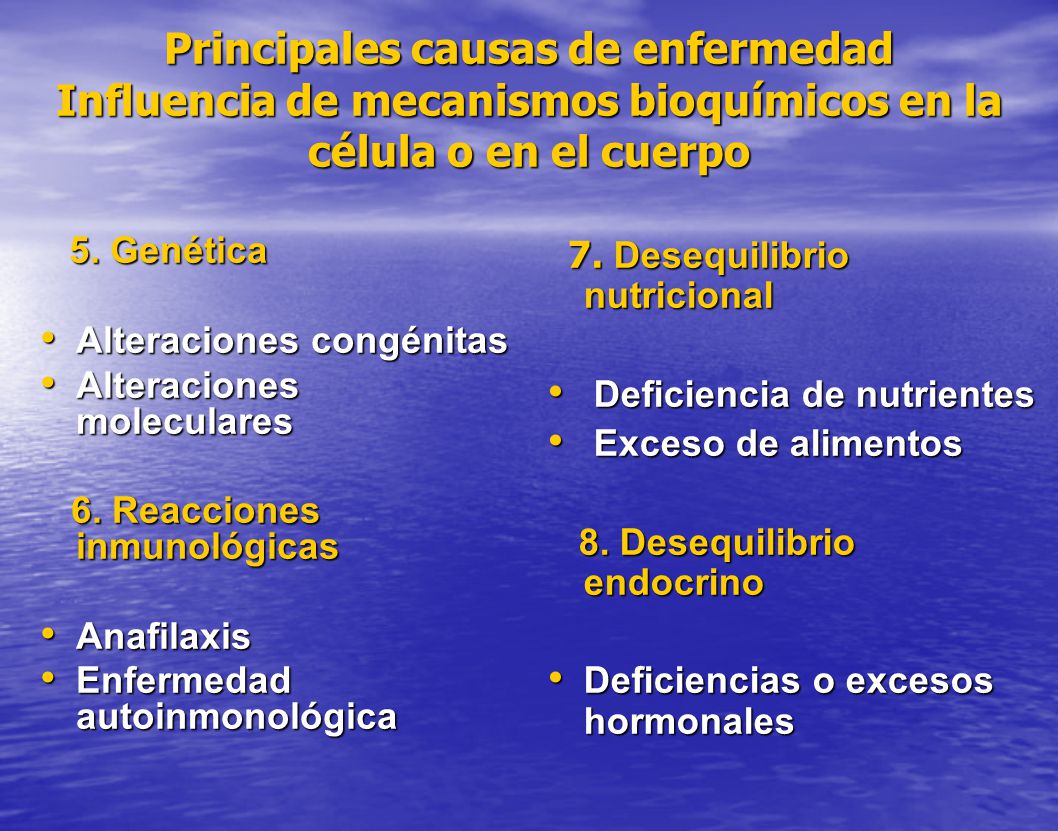 Principales causas de enfermedad
Influencia de mecanismos bioquímicos en la célula o en el cuerpo

5. Genética

• Alteraciones congénitas
• Alteraciones moleculares

6. Reacciones inmunológicas

• Anafilaxis
• Enfermedad autoinmonológica

7. Desequilibrio nutricional

• Deficiencia de nutrientes
• Exceso de alimentos

8. Desequilibrio endocrino

• Deficiencias o excesos hormonales